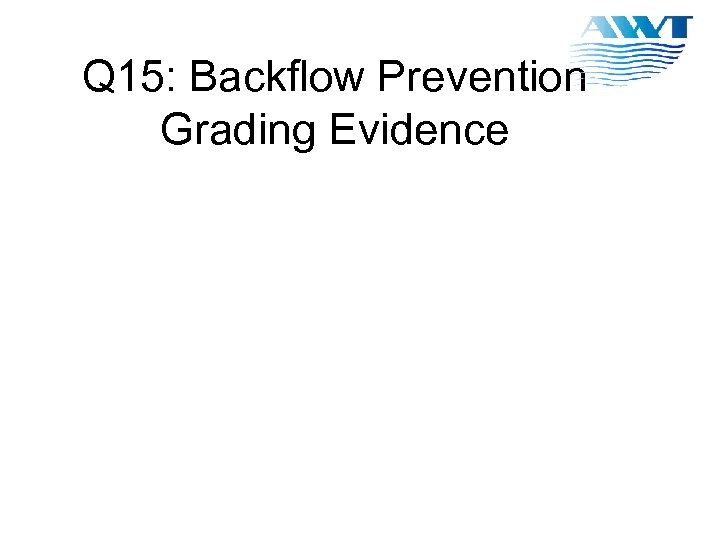 AWT

Q15: Backflow Prevention Grading Evidence